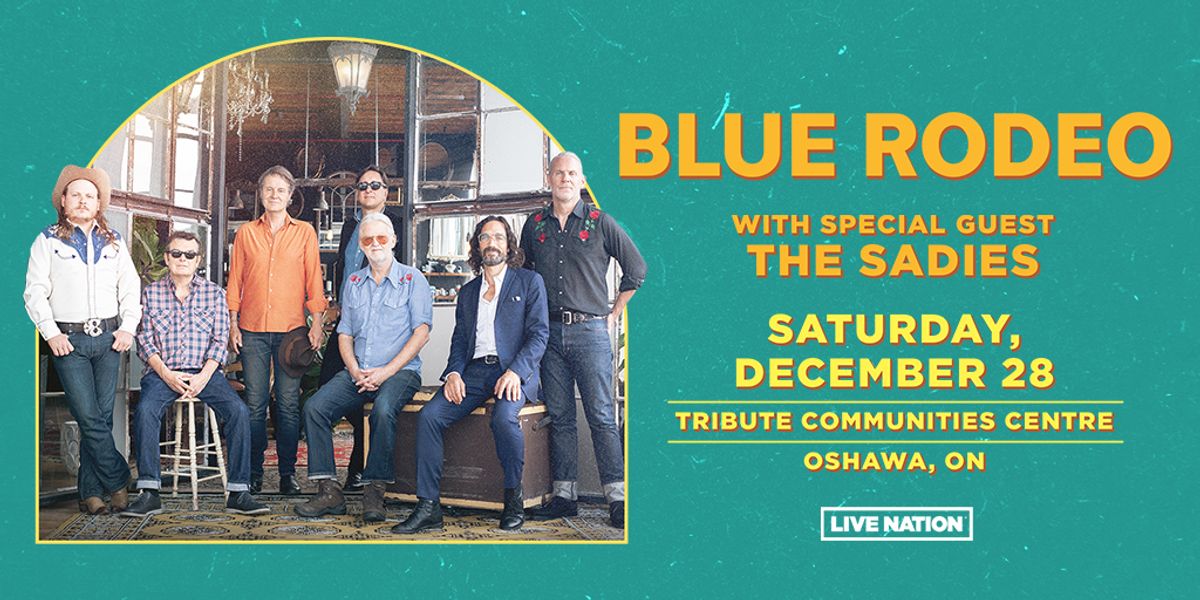 BLUE RODEO

WITH SPECIAL GUEST
THE SADIES

SATURDAY,
DECEMBER 28

TRIBUTE COMMUNITIES CENTRE

OSHAWA, ON

LIVE NATION